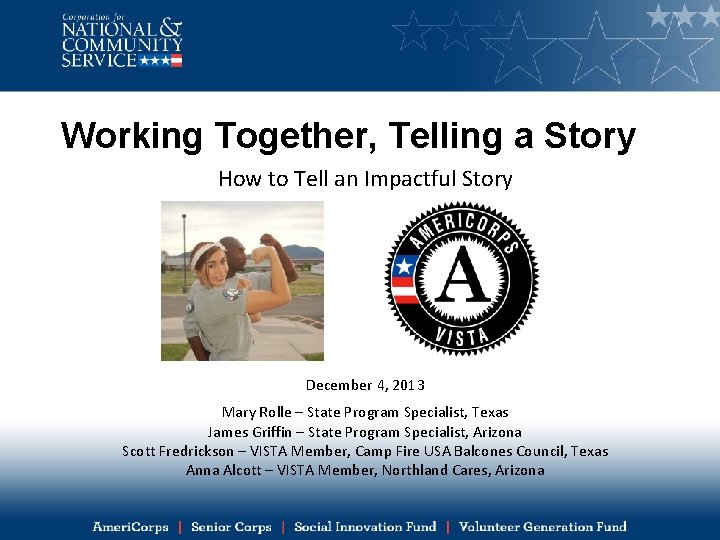 Corporation for
NATIONAL &
COMMUNITY
SERVICE

Working Together, Telling a Story

How to Tell an Impactful Story

AMERICORPS
A
VISTA

December 4, 2013

Mary Rolle – State Program Specialist, Texas
James Griffin – State Program Specialist, Arizona
Scott Fredrickson – VISTA Member, Camp Fire USA Balcones Council, Texas
Anna Alcott – VISTA Member, Northland Cares, Arizona

AmeriCorps | Senior Corps | Social Innovation Fund | Volunteer Generation Fund